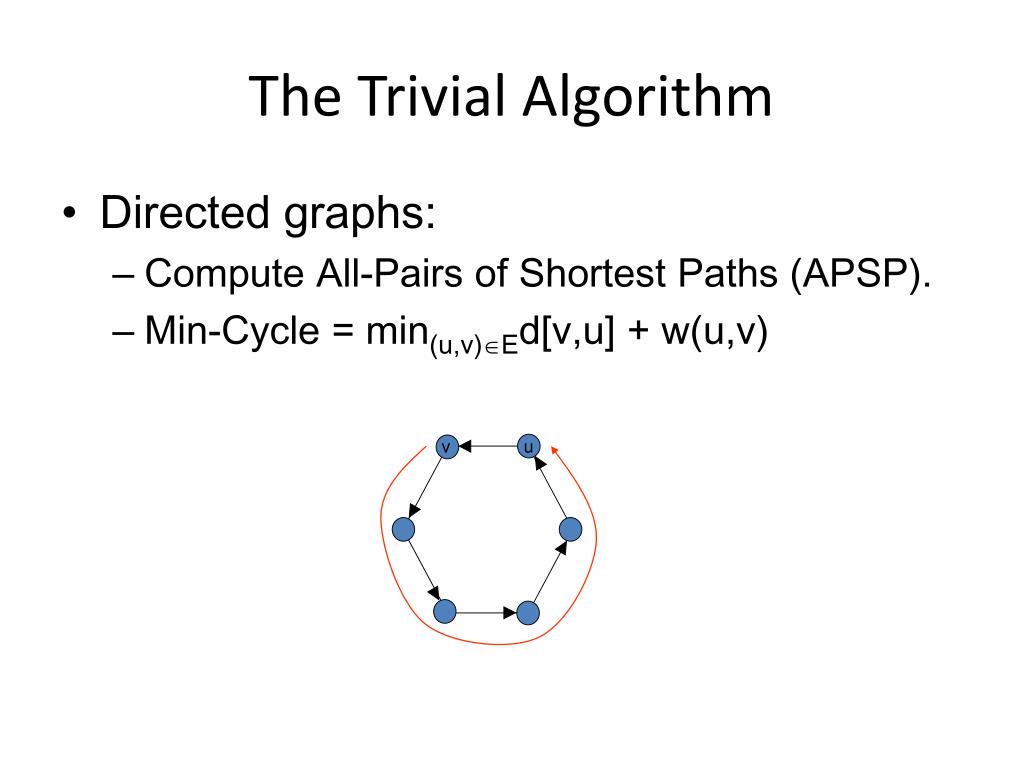 The Trivial Algorithm

• Directed graphs:
– Compute All-Pairs of Shortest Paths (APSP).
– Min-Cycle = $\min_{(u,v)\in E} d[v,u] + w(u,v)$

v
u